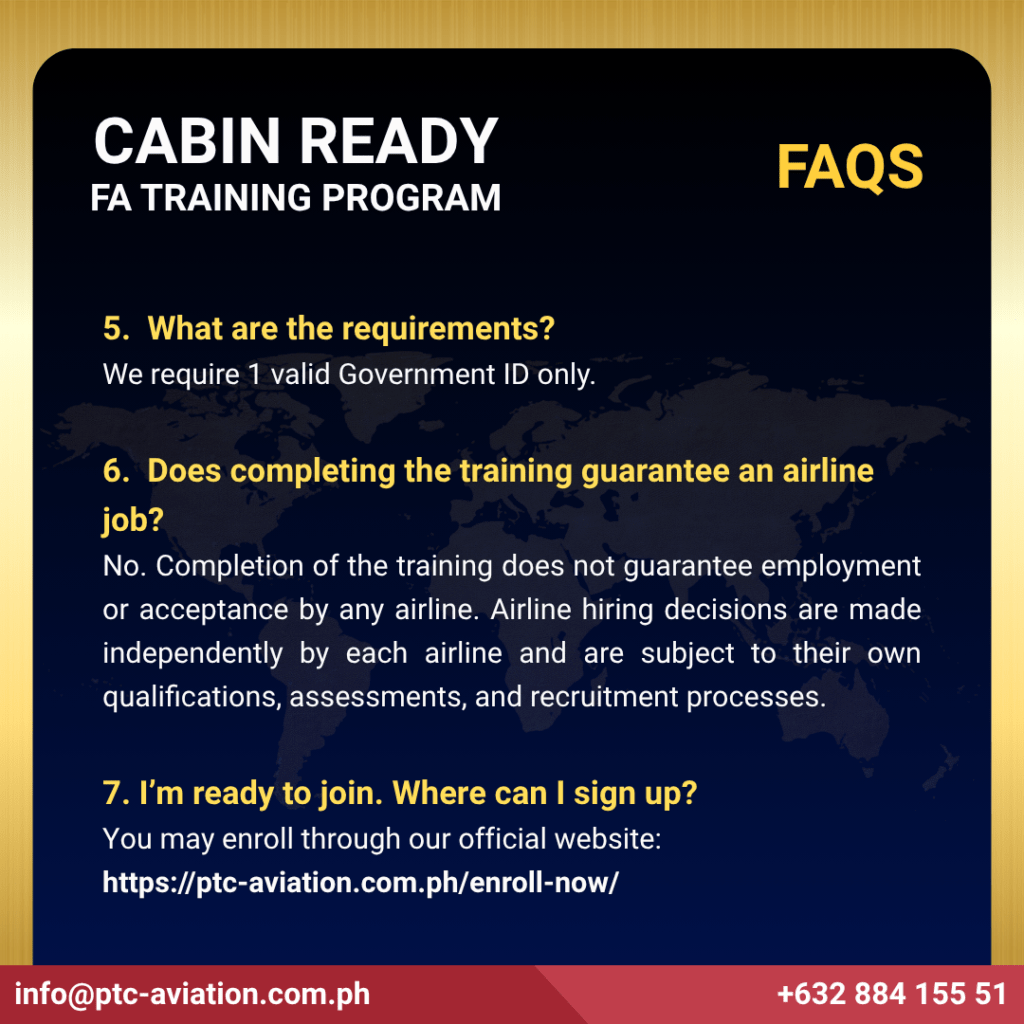 CABIN READY
FA TRAINING PROGRAM

FAQS

5. What are the requirements?
We require 1 valid Government ID only.

6. Does completing the training guarantee an airline job?
No. Completion of the training does not guarantee employment or acceptance by any airline. Airline hiring decisions are made independently by each airline and are subject to their own qualifications, assessments, and recruitment processes.

7. I'm ready to join. Where can I sign up?
You may enroll through our official website:
https://ptc-aviation.com.ph/enroll-now/

info@ptc-aviation.com.ph

+632 884 155 51